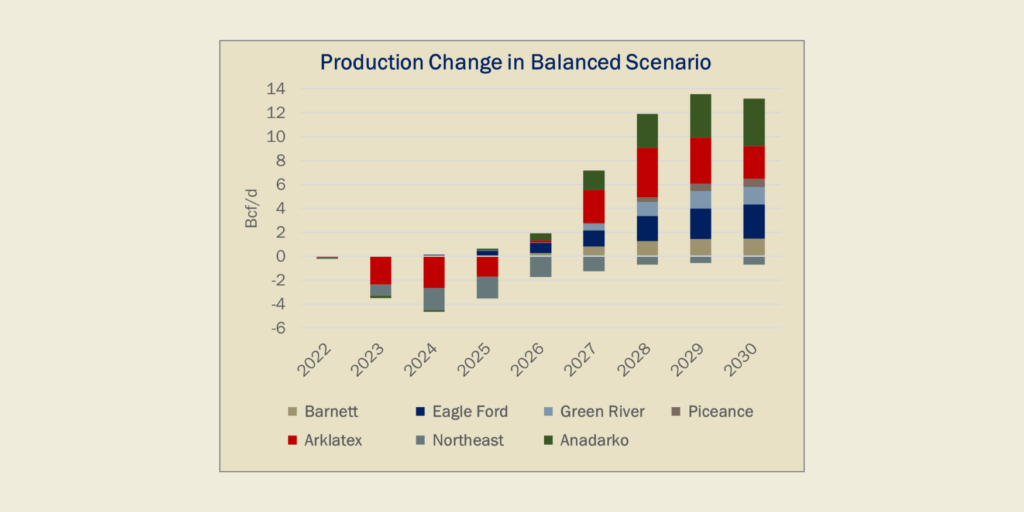 Production Change in Balanced Scenario

Bcf/d

14
12
10
8
6
4
2
0
-2
-4
-6

2022
2023
2024
2025
2026
2027
2028
2029
2030

Barnett
Eagle Ford
Green River
Piceance
Arklatex
Northeast
Anadarko